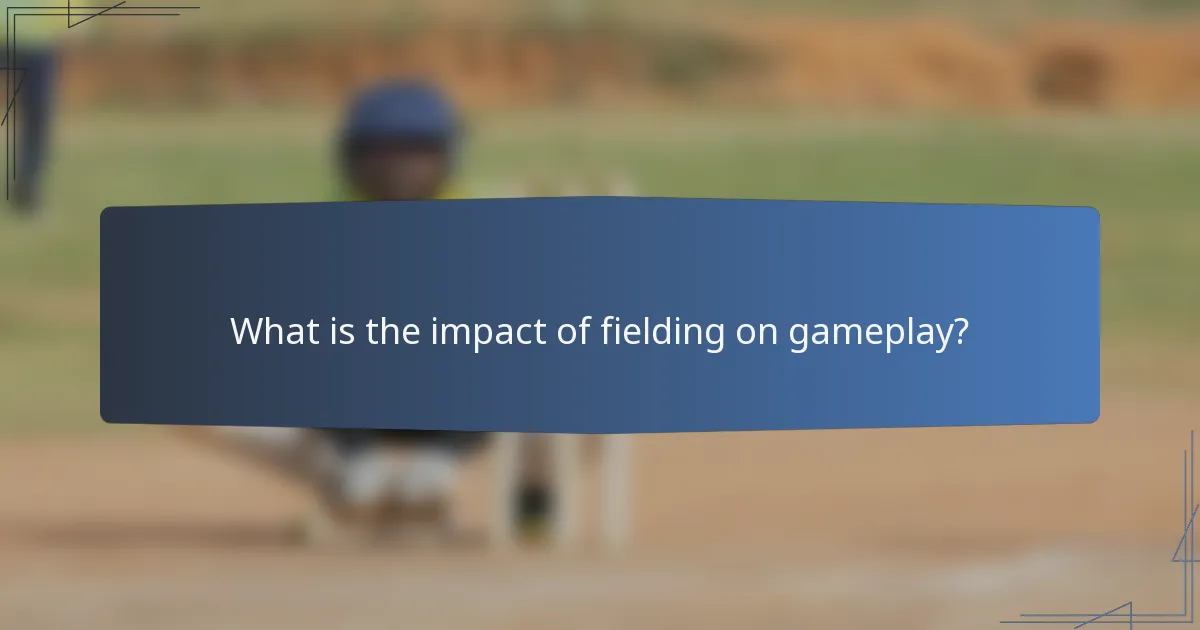 What is the impact of fielding on gameplay?